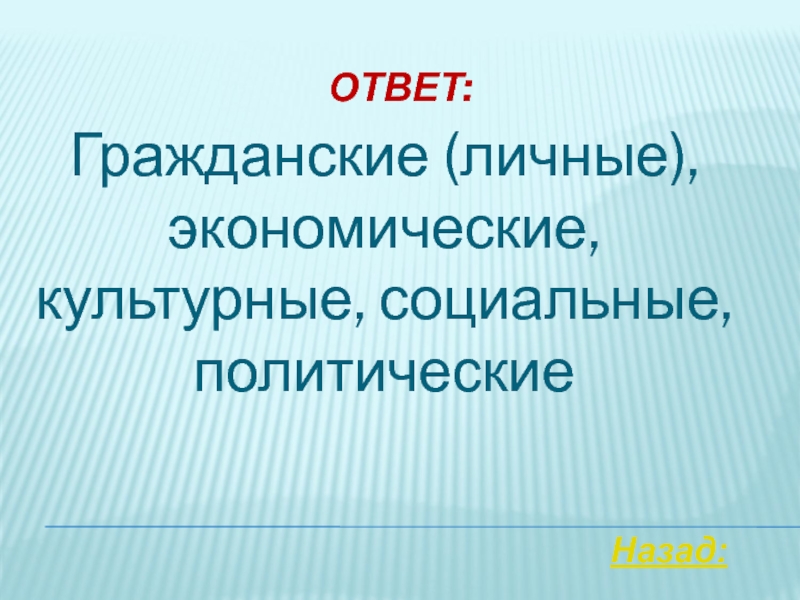 ОТВЕТ:

Гражданские (личные), экономические, культурные, социальные, политические

Назад: